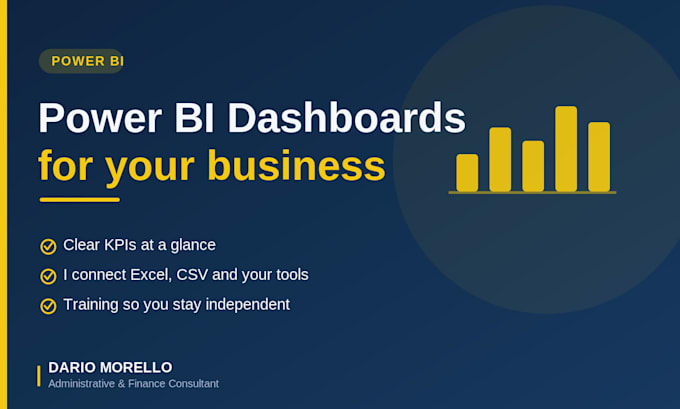 POWER BI

Power BI Dashboards for your business

Clear KPIs at a glance

I connect Excel, CSV and your tools

Training so you stay independent

DARIO MORELLO
Administrative & Finance Consultant